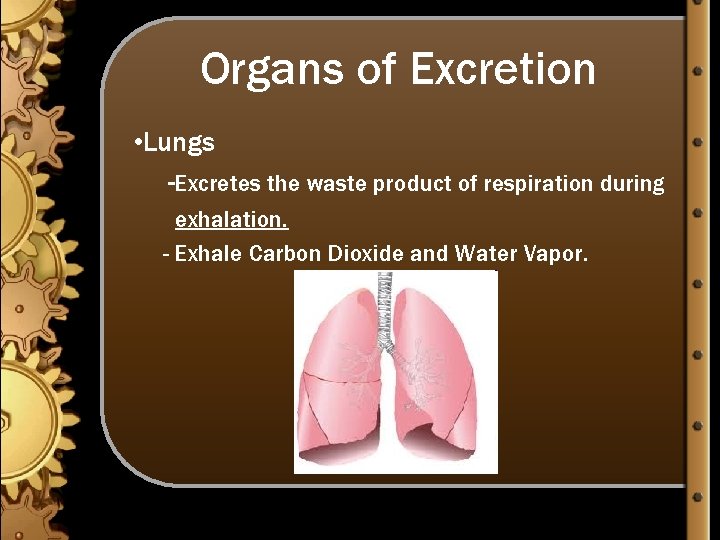 Organs of Excretion

•Lungs

-Excretes the waste product of respiration during exhalation.

- Exhale Carbon Dioxide and Water Vapor.